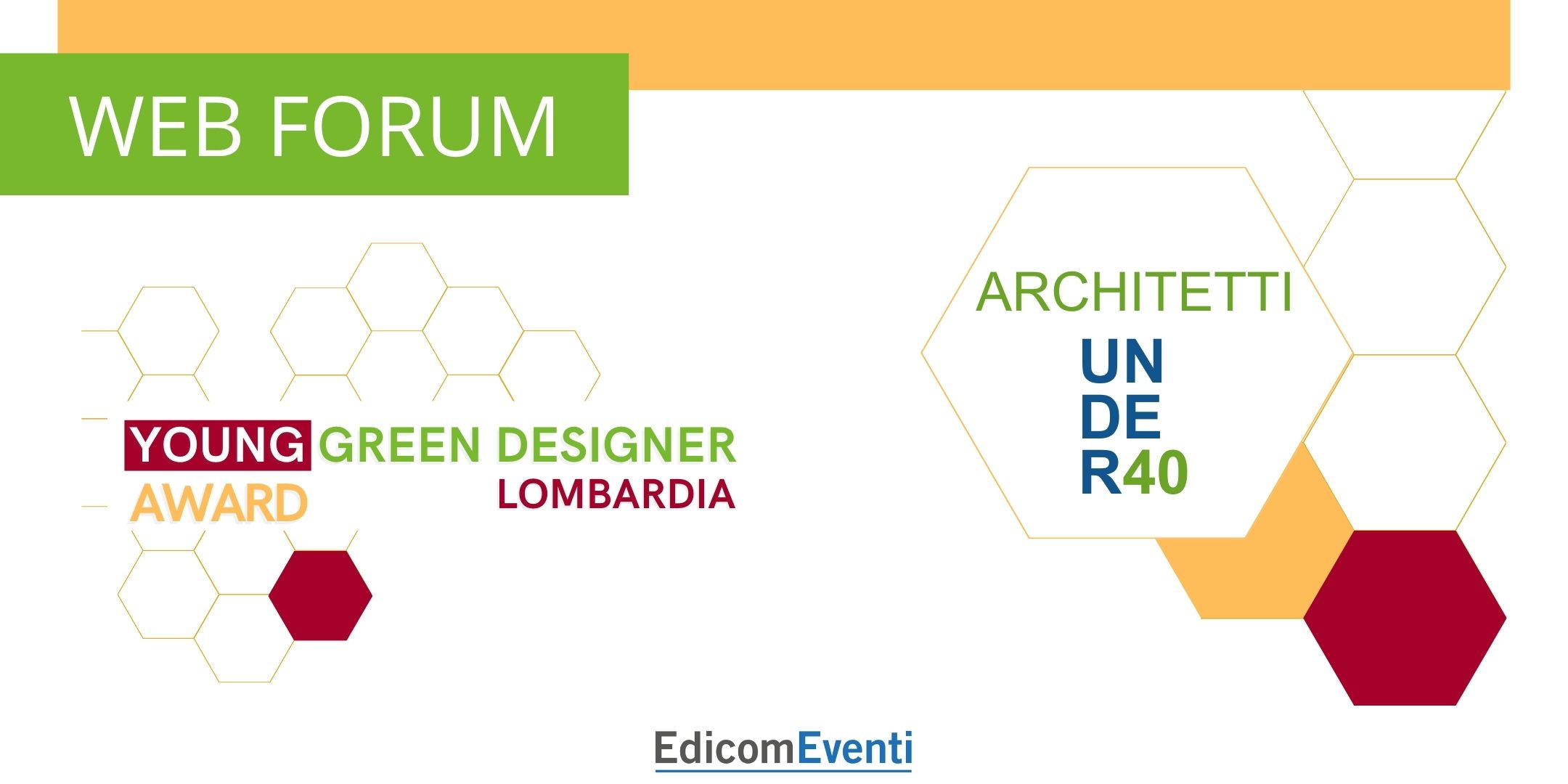 WEB FORUM

YOUNG GREEN DESIGNER
AWARD LOMBARDIA

ARCHITETTI
UN
DE
R40

EdicomEventi